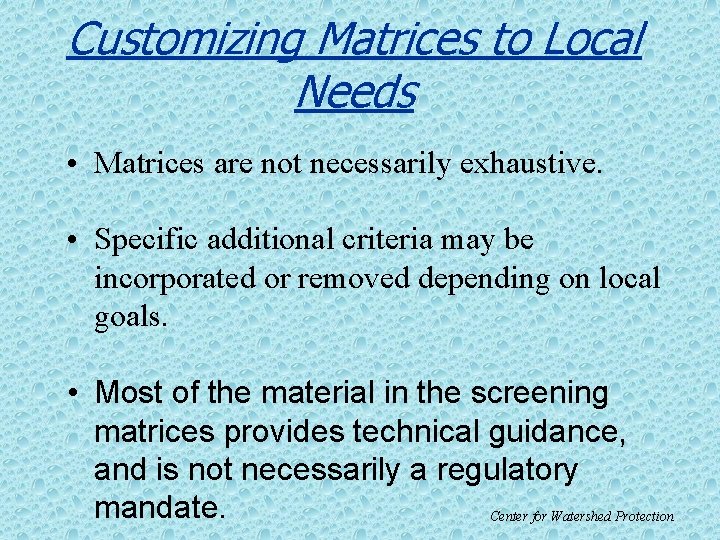 Customizing Matrices to Local Needs

• Matrices are not necessarily exhaustive.

• Specific additional criteria may be incorporated or removed depending on local goals.

• Most of the material in the screening matrices provides technical guidance, and is not necessarily a regulatory mandate.

Center for Watershed Protection